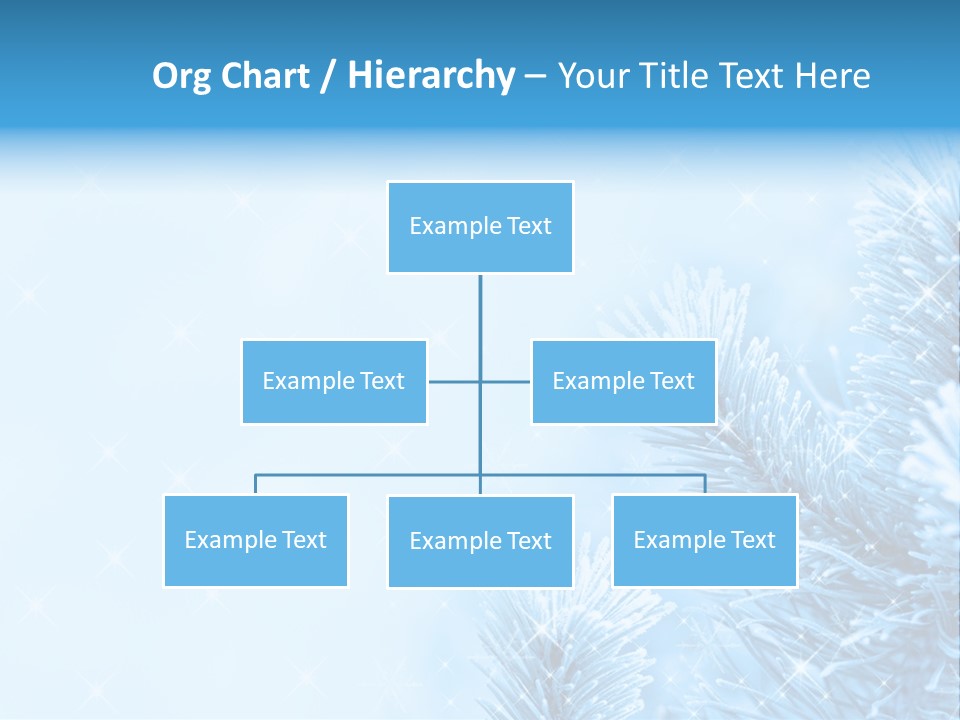 Org Chart / Hierarchy – Your Title Text Here

Example Text

Example Text

Example Text

Example Text

Example Text

Example Text